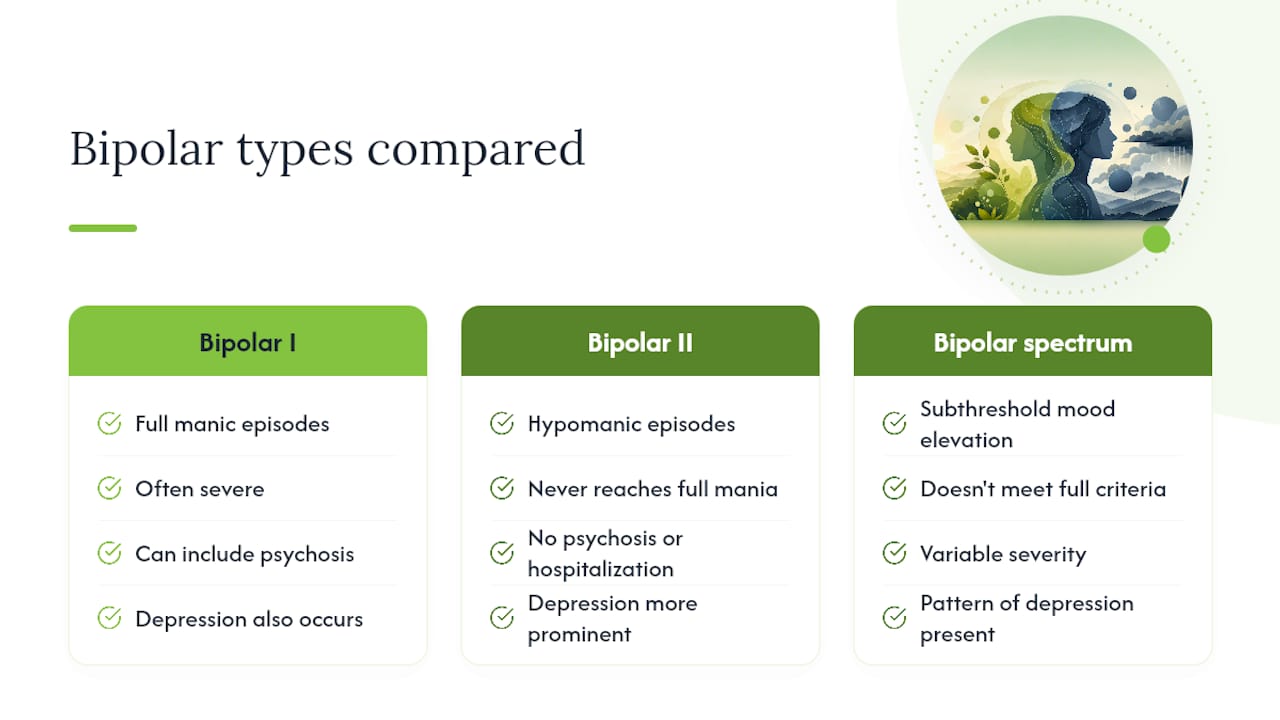 Bipolar types compared

Bipolar I

Full manic episodes

Often severe

Can include psychosis

Depression also occurs

Bipolar II

Hypomanic episodes

Never reaches full mania

No psychosis or hospitalization

Depression more prominent

Bipolar spectrum

Subthreshold mood elevation

Doesn't meet full criteria

Variable severity

Pattern of depression present